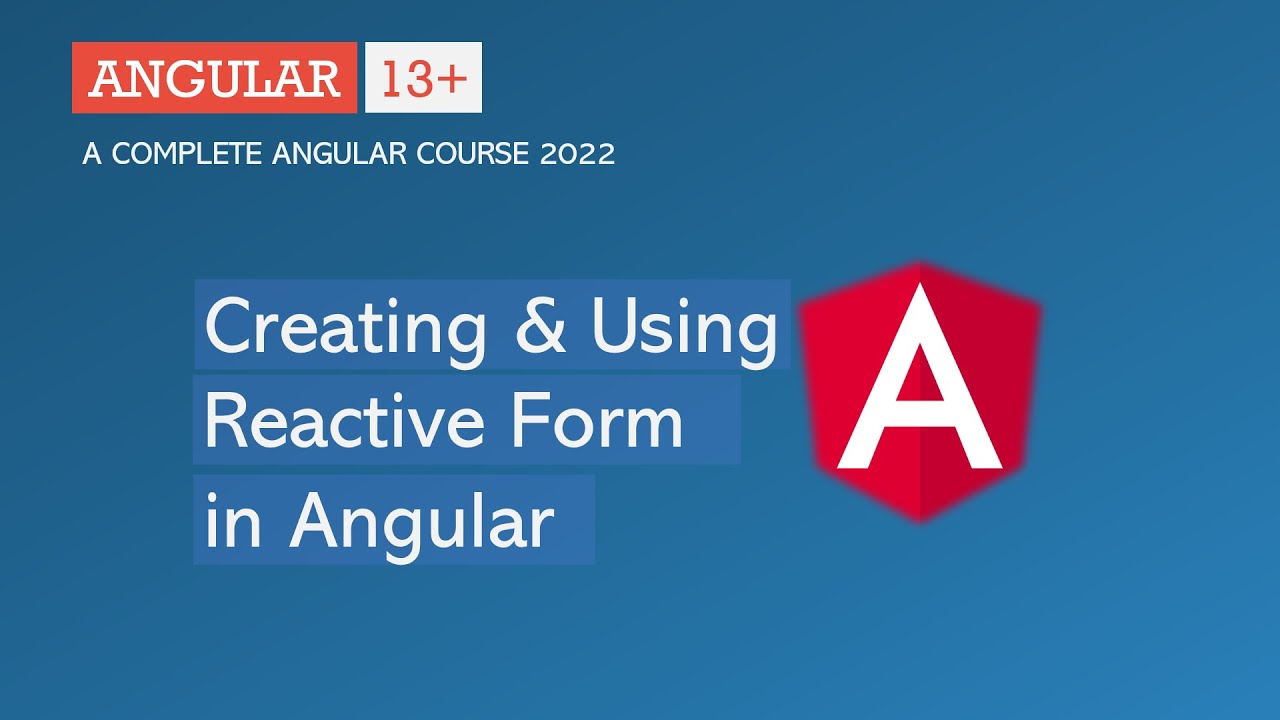 ANGULAR 13+

A COMPLETE ANGULAR COURSE 2022

Creating & Using Reactive Form in Angular

A